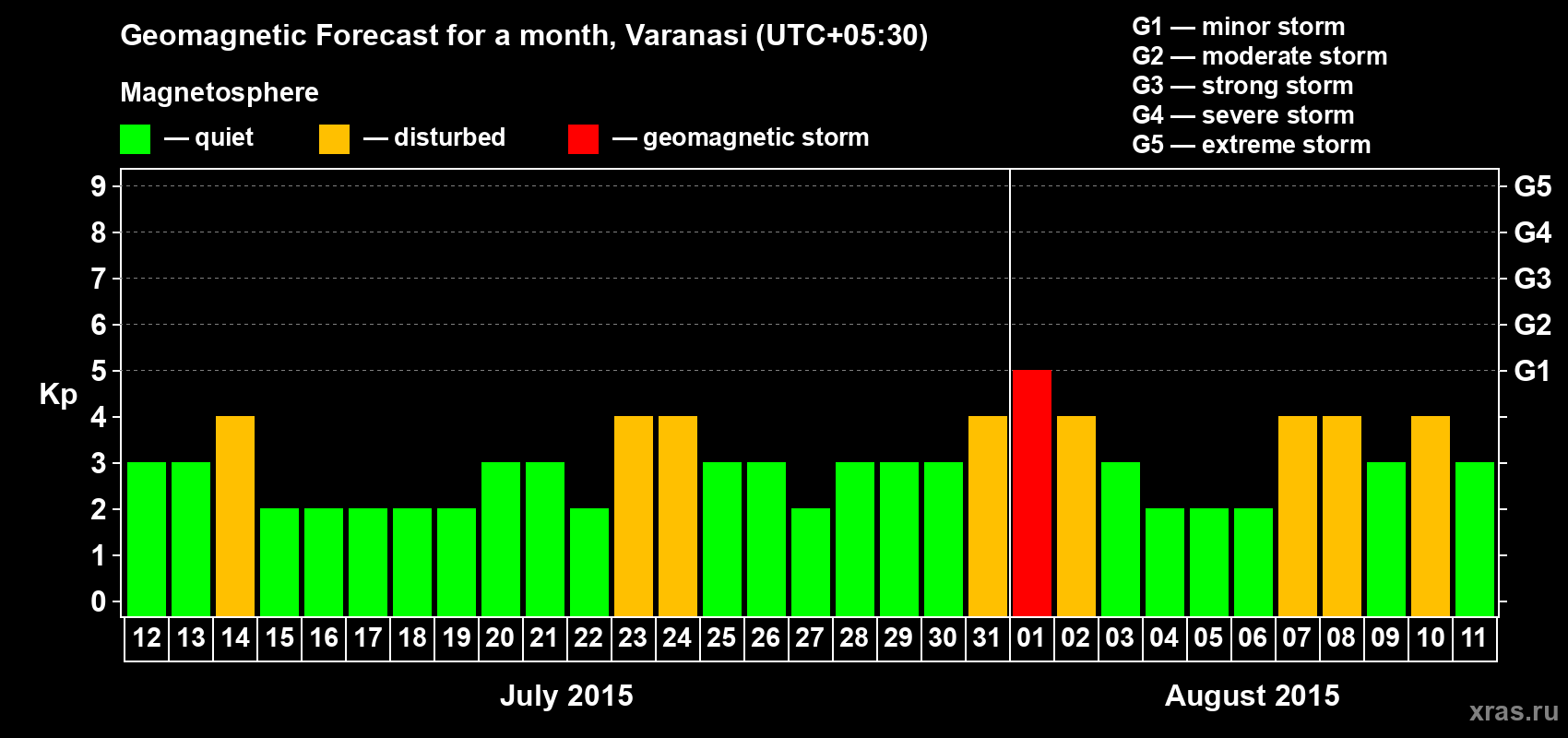 Geomagnetic Forecast for a month, Varanasi (UTC+05:30)

Magnetosphere

— quiet — disturbed — geomagnetic storm

G1 — minor storm
G2 — moderate storm
G3 — strong storm
G4 — severe storm
G5 — extreme storm

Kp

9 8 7 6 5 4 3 2 1 0

G5 G4 G3 G2 G1

12 13 14 15 16 17 18 19 20 21 22 23 24 25 26 27 28 29 30 31 01 02 03 04 05 06 07 08 09 10 11

July 2015

August 2015

xras.ru